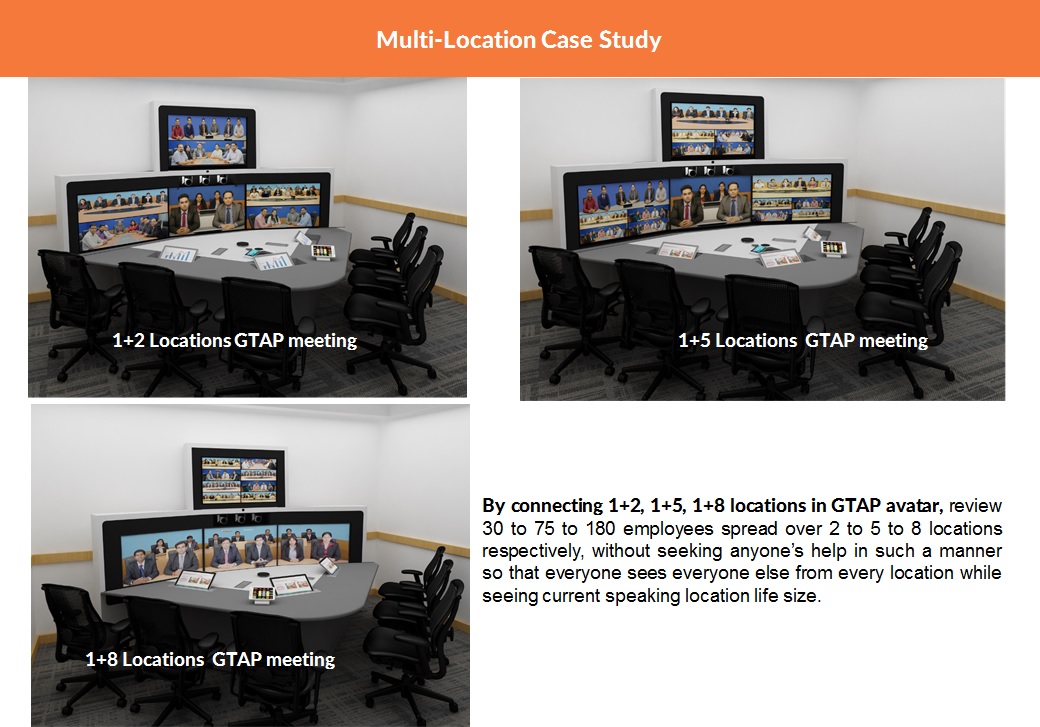 Multi-Location Case Study

1+2 Locations GTAP meeting

1+5 Locations GTAP meeting

1+8 Locations GTAP meeting

By connecting 1+2, 1+5, 1+8 locations in GTAP avatar, review 30 to 75 to 180 employees spread over 2 to 5 to 8 locations respectively, without seeking anyone's help in such a manner so that everyone sees everyone else from every location while seeing current speaking location life size.